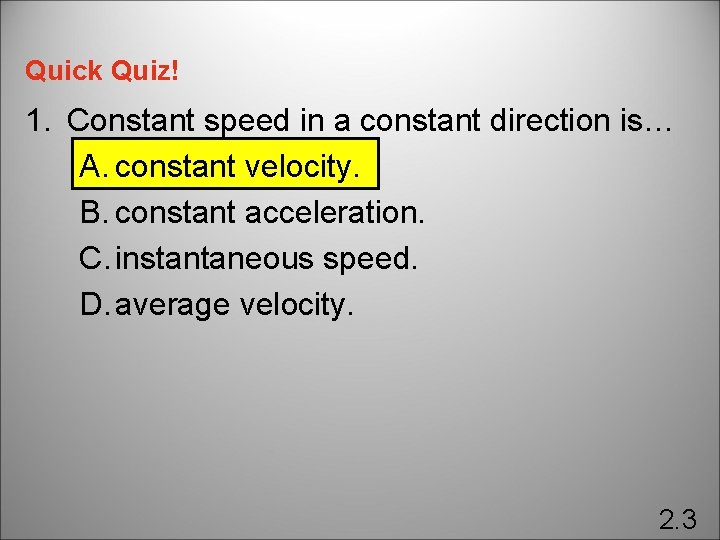 Quick Quiz!

1. Constant speed in a constant direction is…

A. constant velocity.

B. constant acceleration.

C. instantaneous speed.

D. average velocity.

2.3